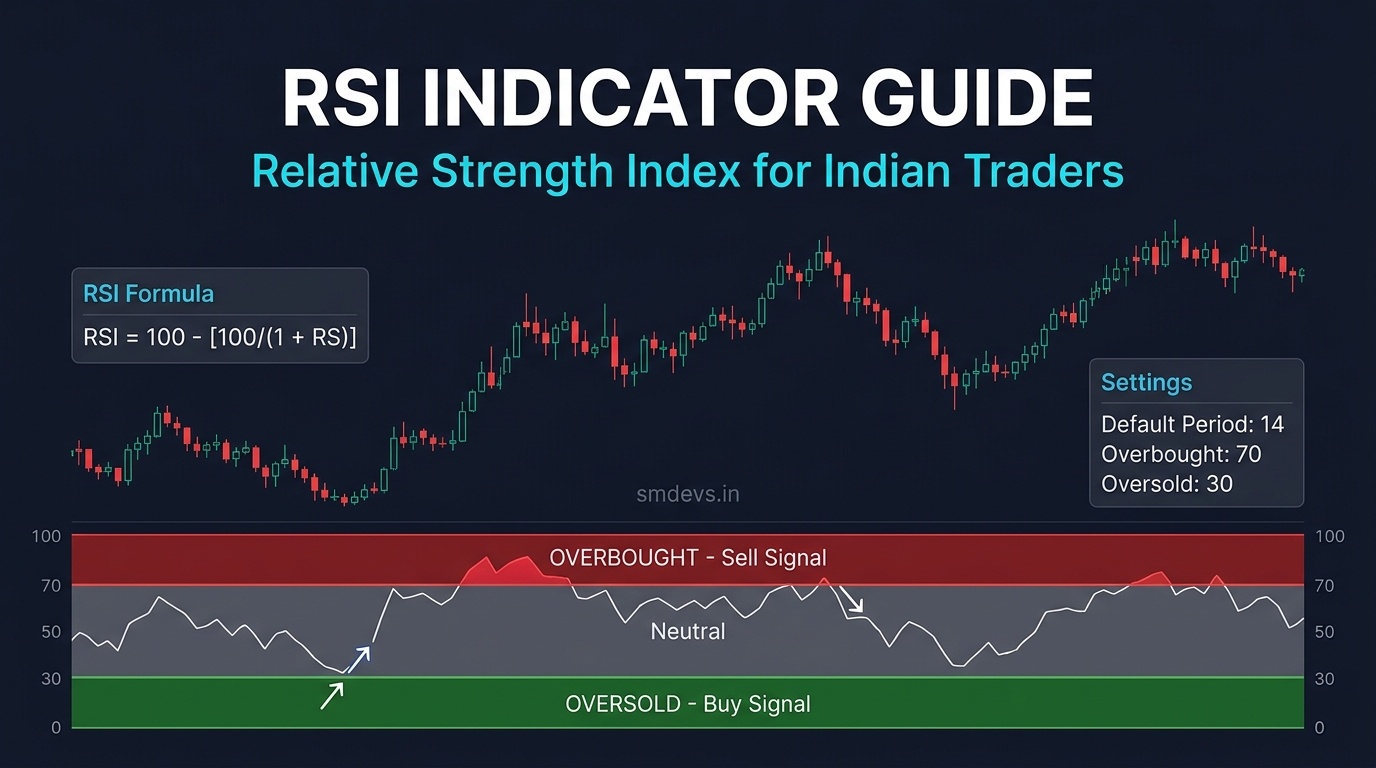 RSI INDICATOR GUIDE
Relative Strength Index for Indian Traders

RSI Formula
RSI = 100 - [100/(1 + RS)]

Settings
Default Period: 14
Overbought: 70
Oversold: 30

smdevs.in

100
70
50
30
0

OVERBOUGHT - Sell Signal
Neutral
OVERSOLD - Buy Signal

100
70
50
30
0